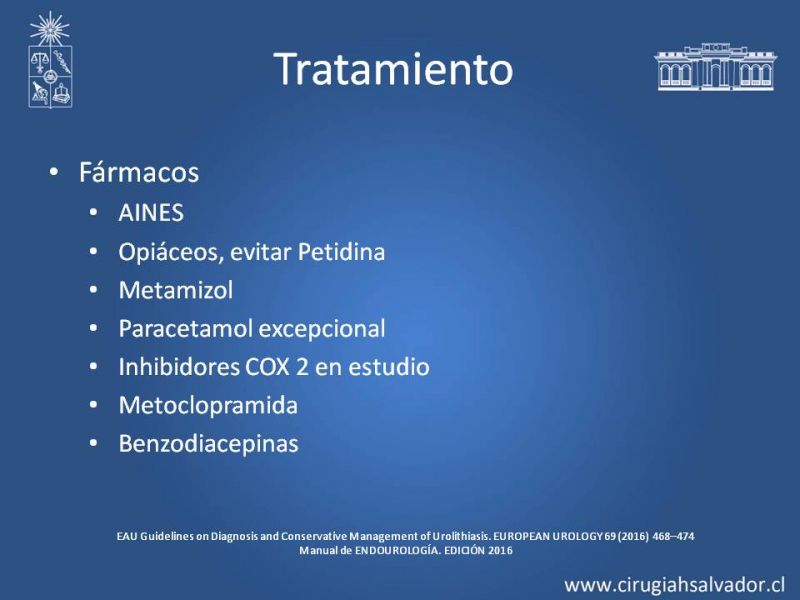 Tratamiento

• Fármacos
  • AINES
  • Opiáceos, evitar Petidina
  • Metamizol
  • Paracetamol excepcional
  • Inhibidores COX 2 en estudio
  • Metoclopramida
  • Benzodiacepinas

EAU Guidelines on Diagnosis and Conservative Management of Urolithiasis. EUROPEAN UROLOGY 69 (2016) 468–474
Manual de ENDOUROLOGÍA. EDICIÓN 2016

www.cirugiahsalvador.cl